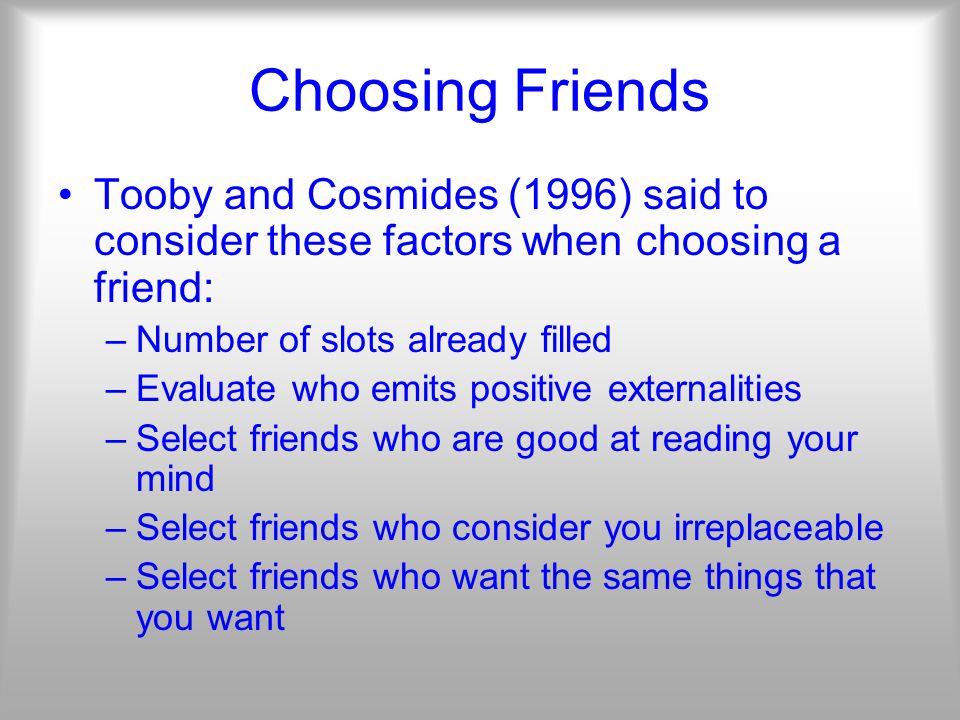 Choosing Friends

• Tooby and Cosmides (1996) said to consider these factors when choosing a friend:
– Number of slots already filled
– Evaluate who emits positive externalities
– Select friends who are good at reading your mind
– Select friends who consider you irreplaceable
– Select friends who want the same things that you want